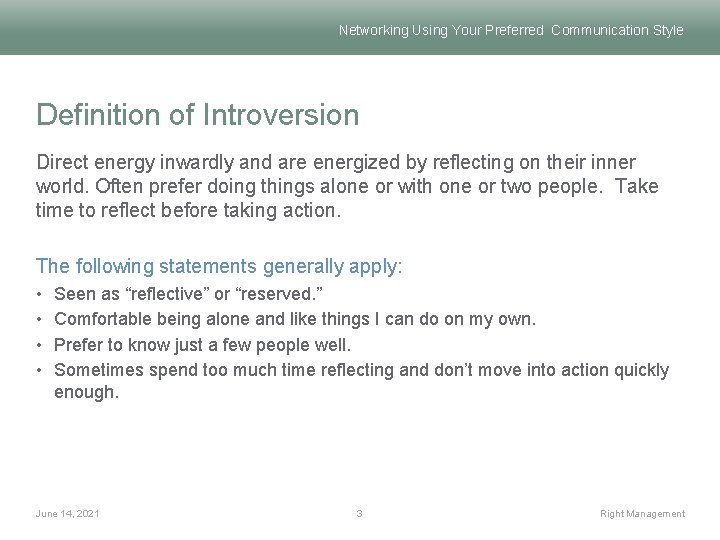 Networking Using Your Preferred Communication Style

Definition of Introversion

Direct energy inwardly and are energized by reflecting on their inner world. Often prefer doing things alone or with one or two people. Take time to reflect before taking action.

The following statements generally apply:

• Seen as “reflective” or “reserved.”
• Comfortable being alone and like things I can do on my own.
• Prefer to know just a few people well.
• Sometimes spend too much time reflecting and don’t move into action quickly enough.

June 14, 2021

3

Right Management